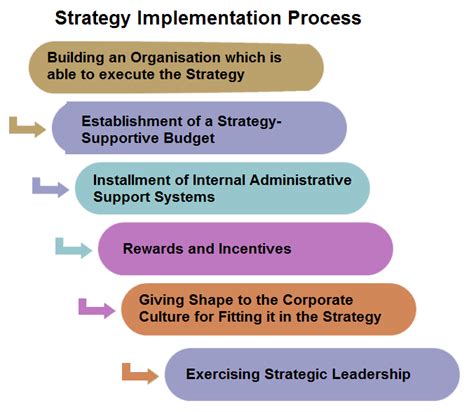 Strategy Implementation Process

Building an Organisation which is able to execute the Strategy

Establishment of a Strategy-Supportive Budget

Installment of Internal Administrative Support Systems

Rewards and Incentives

Giving Shape to the Corporate Culture for Fitting it in the Strategy

Exercising Strategic Leadership